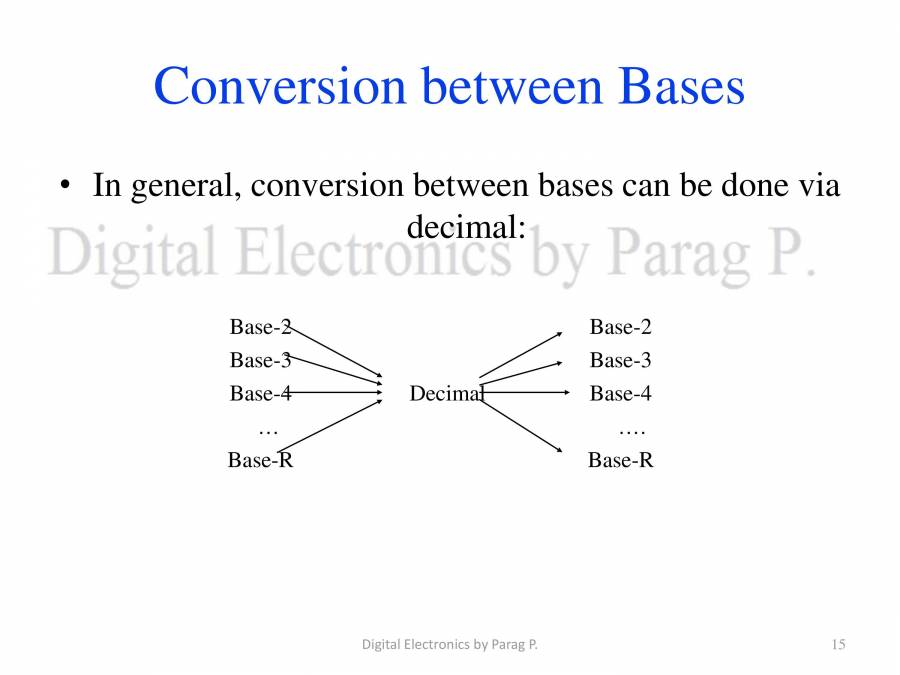 Conversion between Bases

• In general, conversion between bases can be done via decimal:

Digital Electronics by Parag P.

Base-2
Base-3
Base-4
…
Base-R

Decimal

Base-2
Base-3
Base-4
….
Base-R

Digital Electronics by Parag P.

15